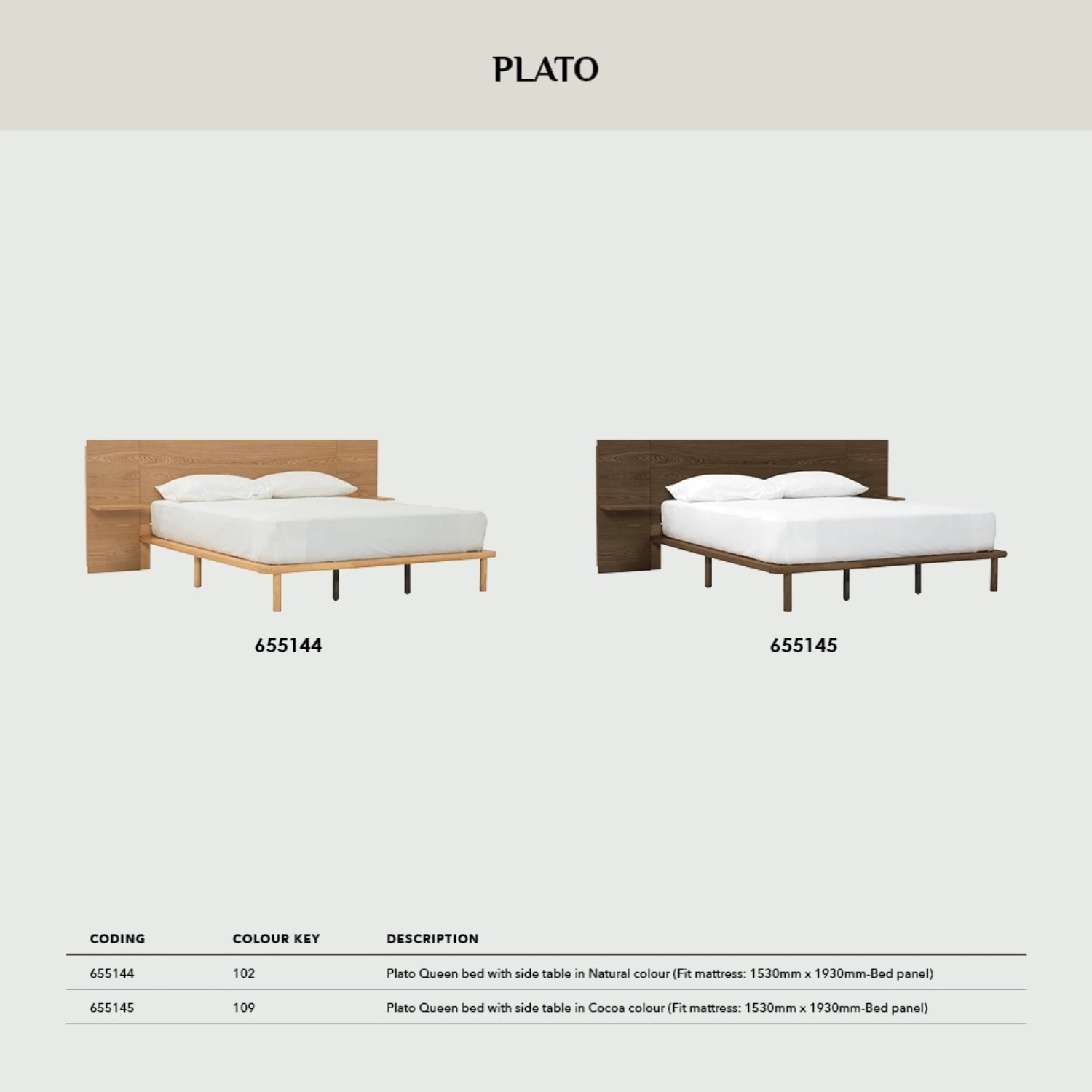 PLATO

655144

655145

| CODING | COLOUR KEY | DESCRIPTION |
|---|---|---|
| 655144 | 102 | Plato Queen bed with side table in Natural colour (Fit mattress: 1530mm x 1930mm-Bed panel) |
| 655145 | 109 | Plato Queen bed with side table in Cocoa colour (Fit mattress: 1530mm x 1930mm-Bed panel) |